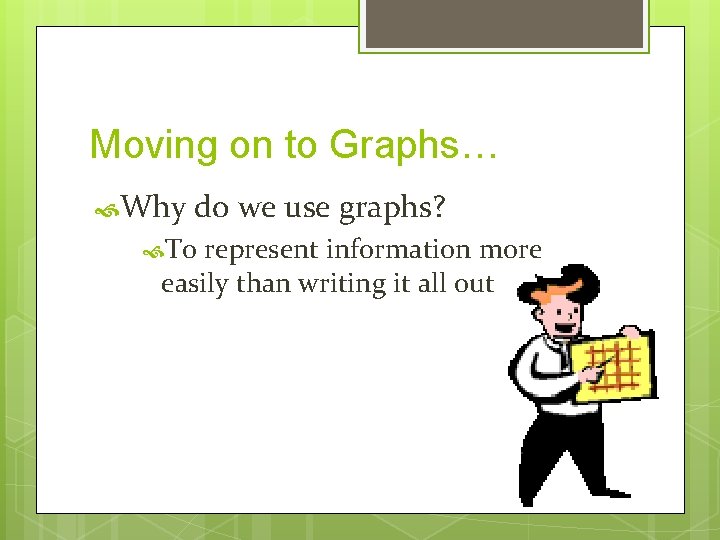 Moving on to Graphs…

Why do we use graphs?

To represent information more easily than writing it all out